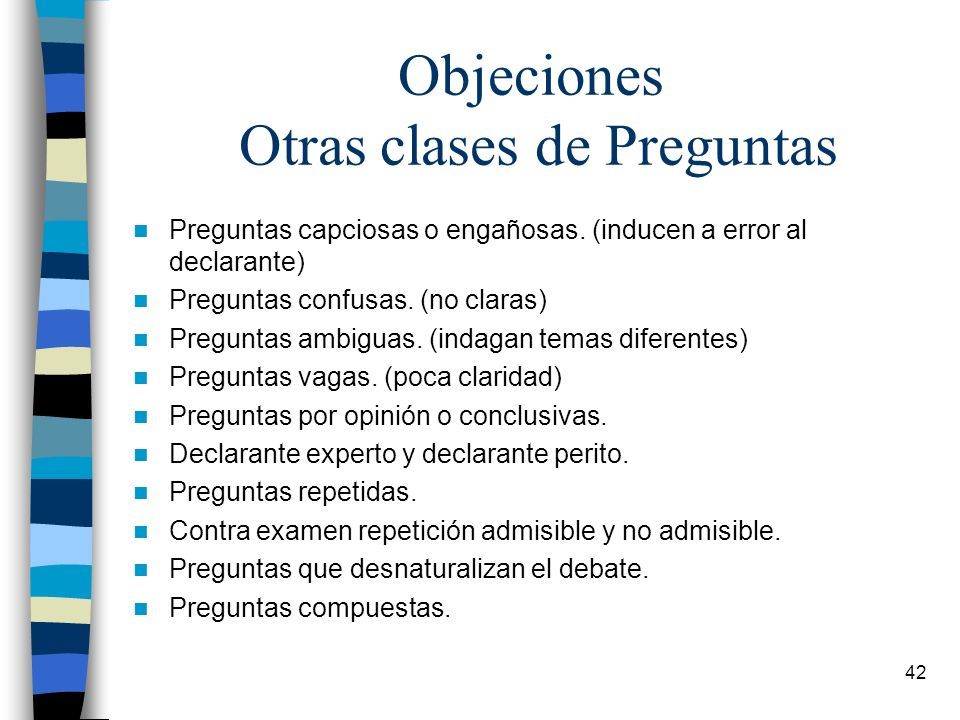 Objeciones
Otras clases de Preguntas

- Preguntas capciosas o engañosas. (inducen a error al declarante)
- Preguntas confusas. (no claras)
- Preguntas ambiguas. (indagan temas diferentes)
- Preguntas vagas. (poca claridad)
- Preguntas por opinión o conclusivas.
- Declarante experto y declarante perito.
- Preguntas repetidas.
- Contra examen repetición admisible y no admisible.
- Preguntas que desnaturalizan el debate.
- Preguntas compuestas.

42